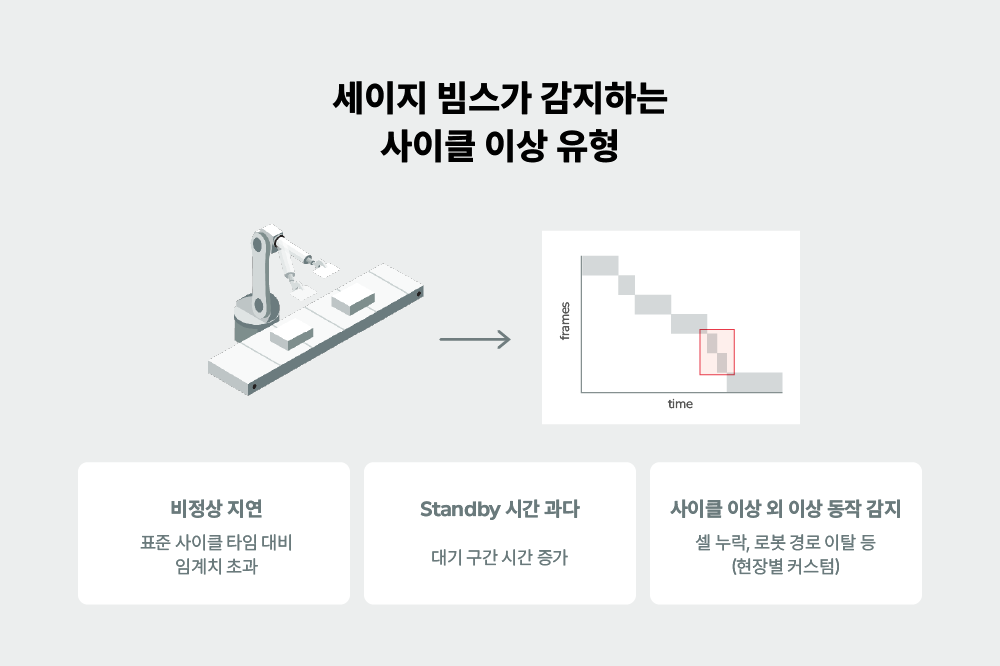 세이지 빔스가 감지하는
사이클 이상 유형

frames

time

비정상 지연

표준 사이클 타임 대비
임계치 초과

Standby 시간 과다

대기 구간 시간 증가

사이클 이상 외 이상 동작 감지

셀 누락, 로봇 경로 이탈 등
(현장별 커스텀)